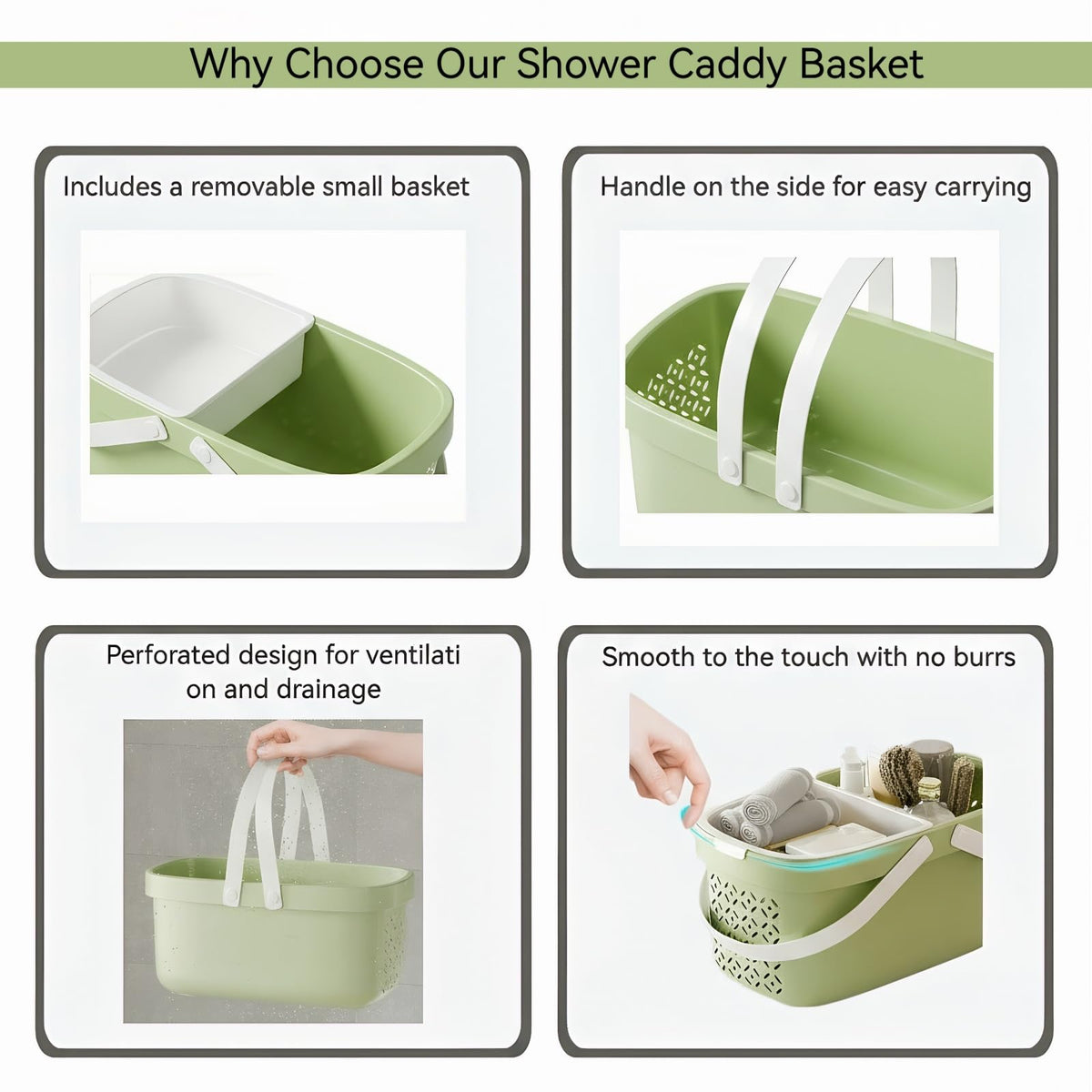 Why Choose Our Shower Caddy Basket

Includes a removable small basket

Handle on the side for easy carrying

Perforated design for ventilati on and drainage

Smooth to the touch with no burrs